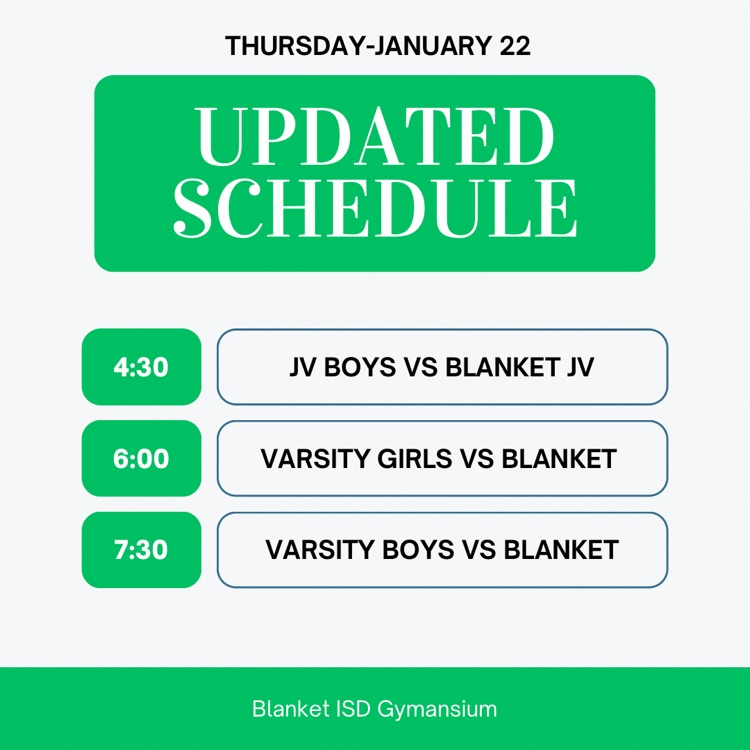 THURSDAY-JANUARY 22

UPDATED SCHEDULE

4:30 JV BOYS VS BLANKET JV

6:00 VARSITY GIRLS VS BLANKET

7:30 VARSITY BOYS VS BLANKET

Blanket ISD Gymansium